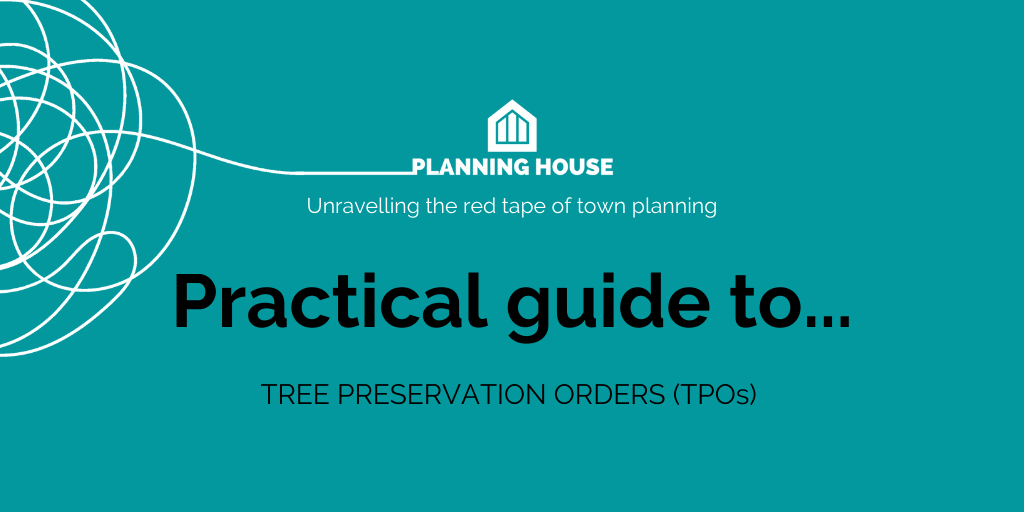 PLANNING HOUSE

Unravelling the red tape of town planning

Practical guide to...

TREE PRESERVATION ORDERS (TPOs)